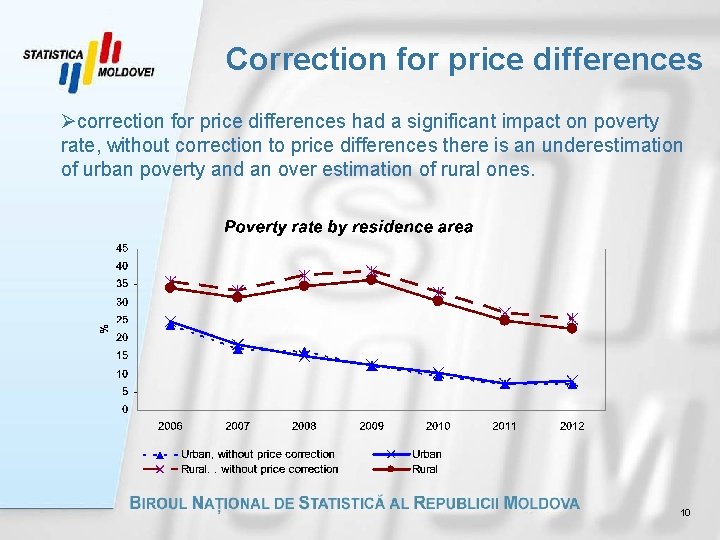 STATISTICA MOLDOVEI

Correction for price differences

➢correction for price differences had a significant impact on poverty rate, without correction to price differences there is an underestimation of urban poverty and an over estimation of rural ones.

Poverty rate by residence area

45
40
35
30
25
20
15
10
5
0

%

2006 2007 2008 2009 2010 2011 2012

Urban, without price correction
Urban
Rural. . without price correction
Rural

BIROUL NAȚIONAL DE STATISTICĂ AL REPUBLICII MOLDOVA

10